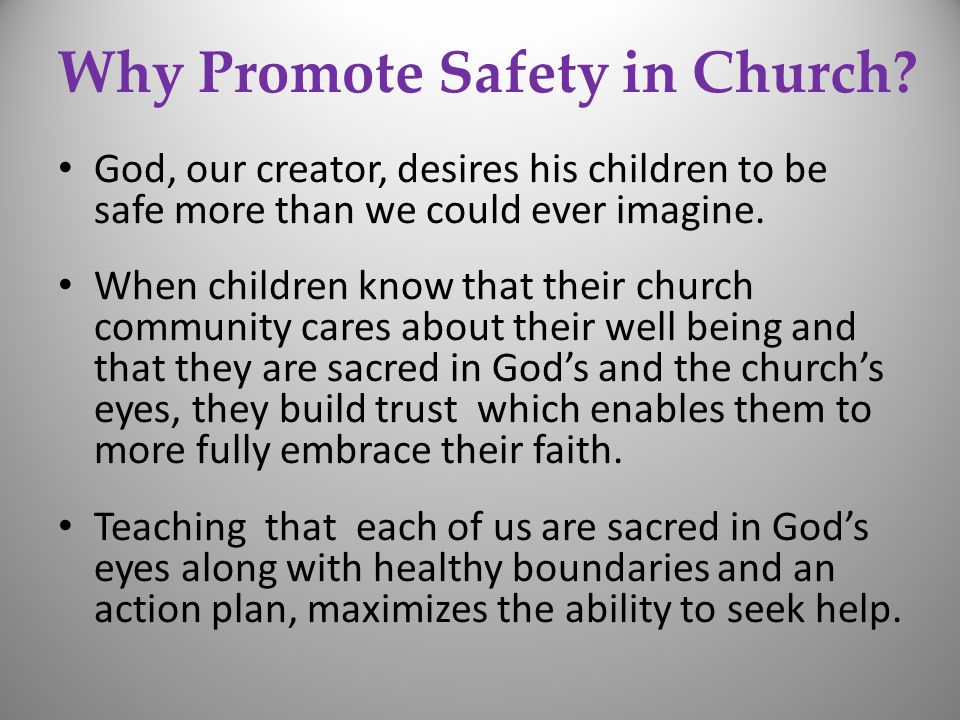 Why Promote Safety in Church?

• God, our creator, desires his children to be safe more than we could ever imagine.

• When children know that their church community cares about their well being and that they are sacred in God's and the church's eyes, they build trust which enables them to more fully embrace their faith.

• Teaching that each of us are sacred in God's eyes along with healthy boundaries and an action plan, maximizes the ability to seek help.